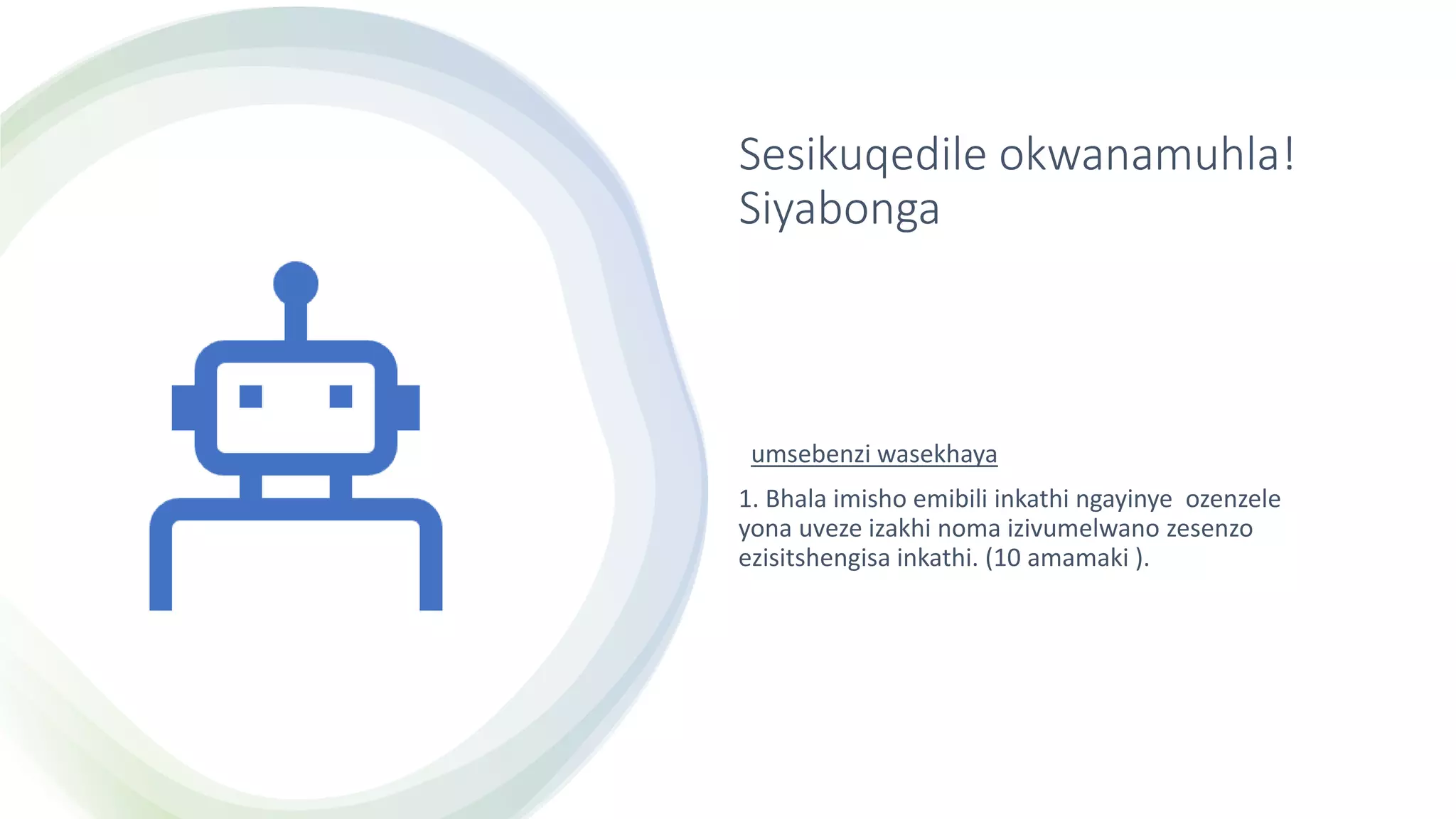 Sesikuqedile okwanamuhla! Siyabonga

umsebenzi wasekhaya

1. Bhala imisho emibili inkathi ngayinye  ozenzele yona uveze izakhi noma izivumelwano zesenzo ezisitshengisa inkathi. (10 amamaki ).